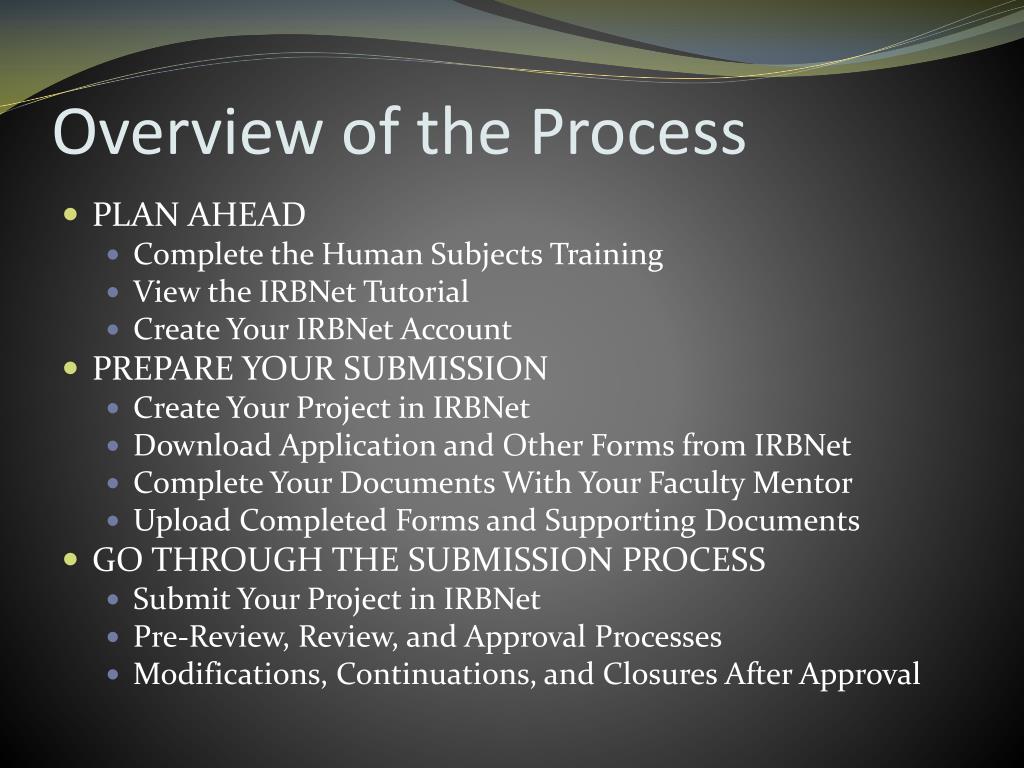 Overview of the Process

- PLAN AHEAD
  - Complete the Human Subjects Training
  - View the IRBNet Tutorial
  - Create Your IRBNet Account
- PREPARE YOUR SUBMISSION
  - Create Your Project in IRBNet
  - Download Application and Other Forms from IRBNet
  - Complete Your Documents With Your Faculty Mentor
  - Upload Completed Forms and Supporting Documents
- GO THROUGH THE SUBMISSION PROCESS
  - Submit Your Project in IRBNet
  - Pre-Review, Review, and Approval Processes
  - Modifications, Continuations, and Closures After Approval